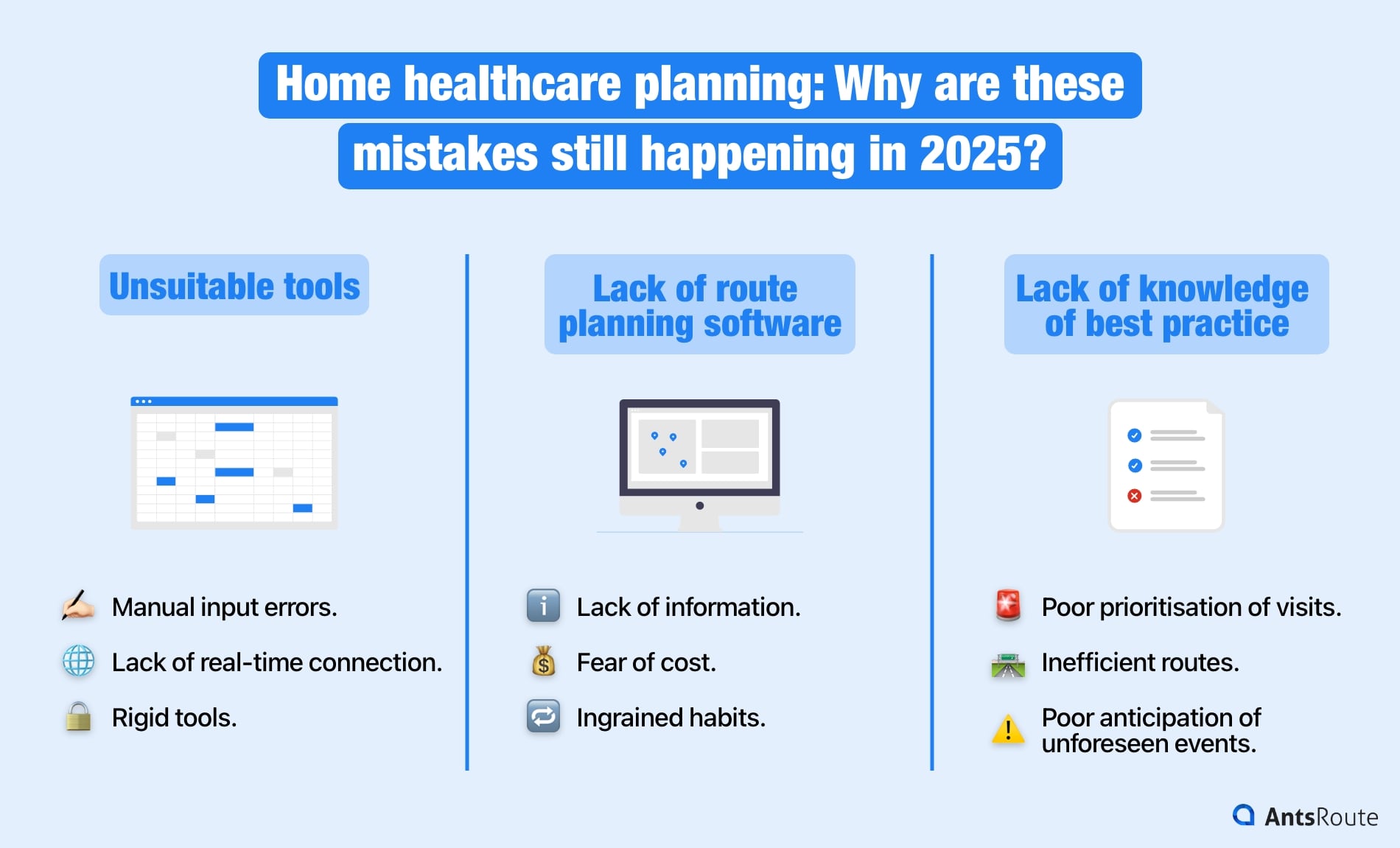 Home healthcare planning: Why are these mistakes still happening in 2025?

Unsuitable tools

Manual input errors.

Lack of real-time connection.

Rigid tools.

Lack of route planning software

Lack of information.

Fear of cost.

Ingrained habits.

Lack of knowledge of best practice

Poor prioritisation of visits.

Inefficient routes.

Poor anticipation of unforeseen events.

AntsRoute